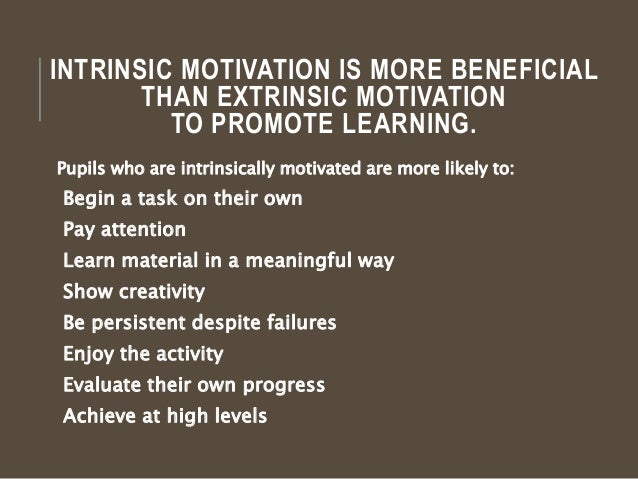 INTRINSIC MOTIVATION IS MORE BENEFICIAL THAN EXTRINSIC MOTIVATION TO PROMOTE LEARNING.

Pupils who are intrinsically motivated are more likely to:

Begin a task on their own

Pay attention

Learn material in a meaningful way

Show creativity

Be persistent despite failures

Enjoy the activity

Evaluate their own progress

Achieve at high levels